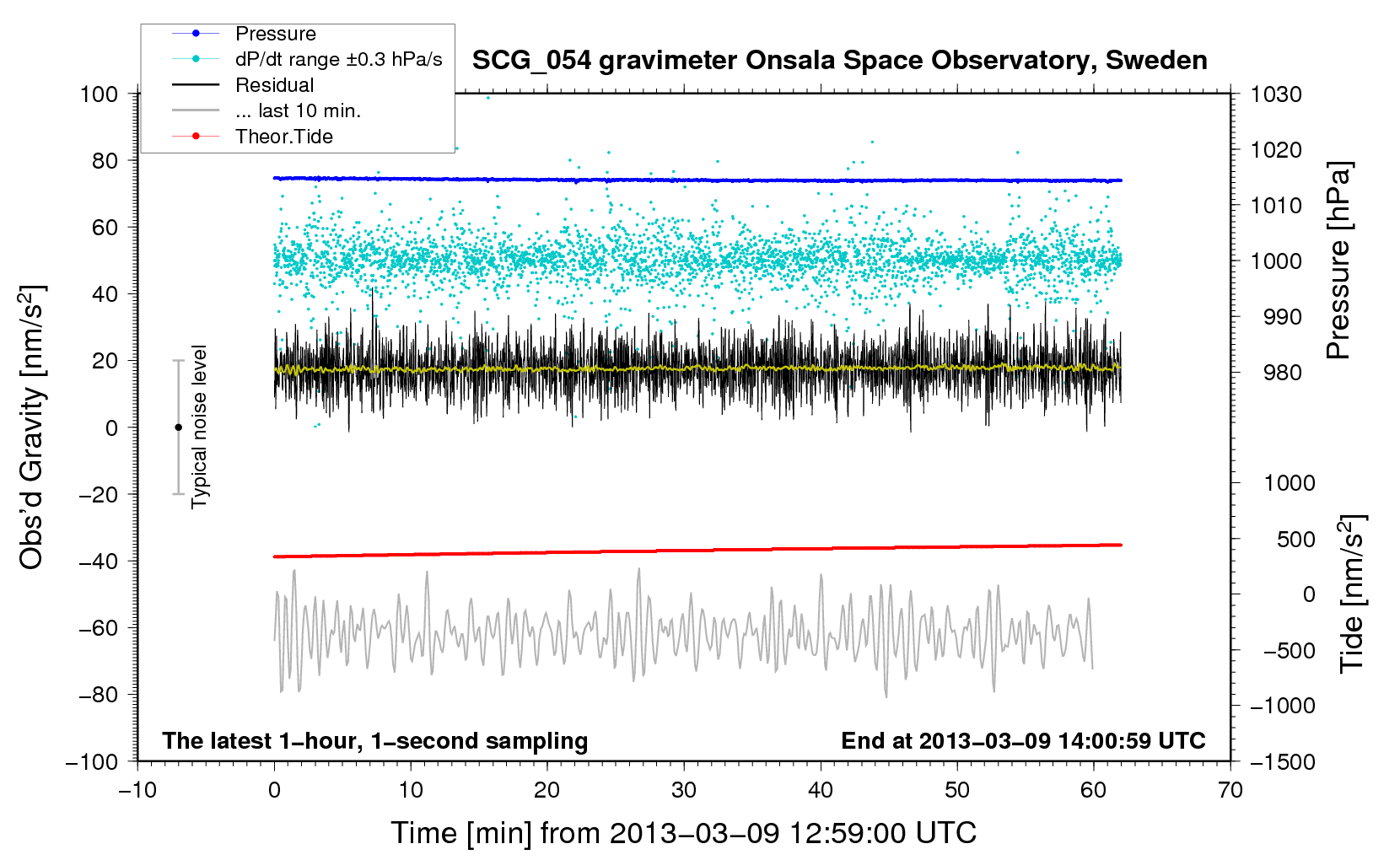 Pressure
dP/dt range ±0.3 hPa/s
Residual
... last 10 min.
Theor.Tide

SCG_054 gravimeter Onsala Space Observatory, Sweden

Obs'd Gravity [$nm/s^2$]

100
80
60
40
20
0
−20
−40
−60
−80
−100

Typical noise level

1030
1020
1010
1000
990
980

Pressure [hPa]

1000
500
0
−500
−1000
−1500

Tide [$nm/s^2$]

The latest 1−hour, 1−second sampling

End at 2013−03−09 14:00:59 UTC

−10
0
10
20
30
40
50
60
70

Time [min] from 2013−03−09 12:59:00 UTC